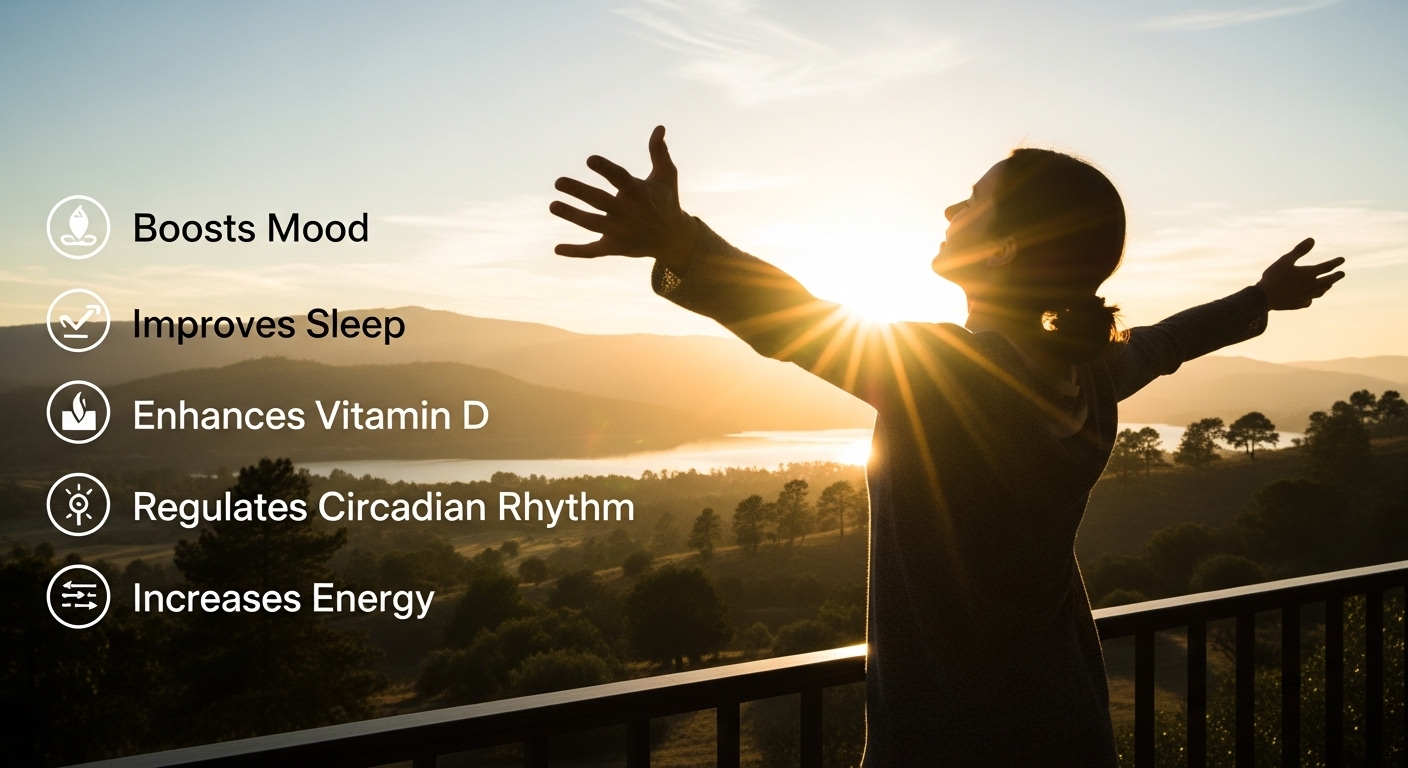 Boosts Mood

Improves Sleep

Enhances Vitamin D

Regulates Circadian Rhythm

Increases Energy